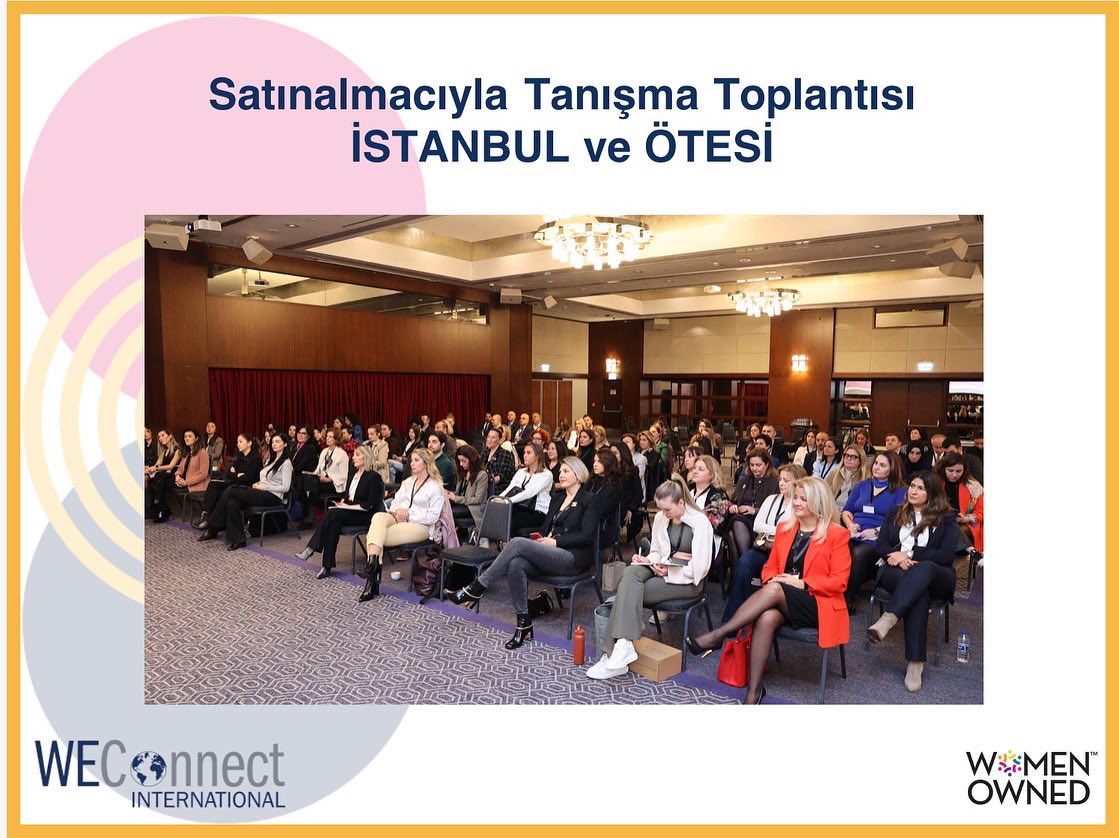 Satınalmacıyla Tanışma Toplantısı
İSTANBUL ve ÖTESİ

WEConnect
INTERNATIONAL

WOMEN™
OWNED